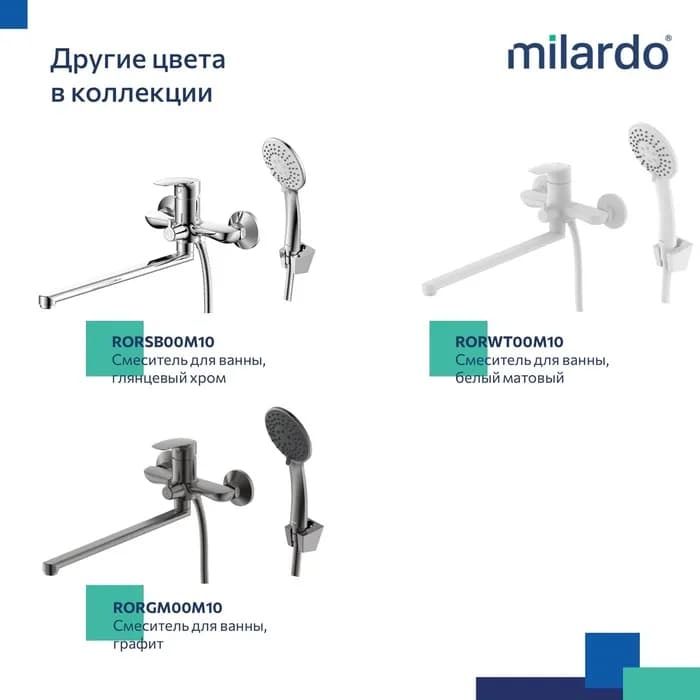 Другие цвета в коллекции

milardo®

RORSB00M10
Смеситель для ванны, глянцевый хром

RORWT00M10
Смеситель для ванны, белый матовый

RORGM00M10
Смеситель для ванны, графит